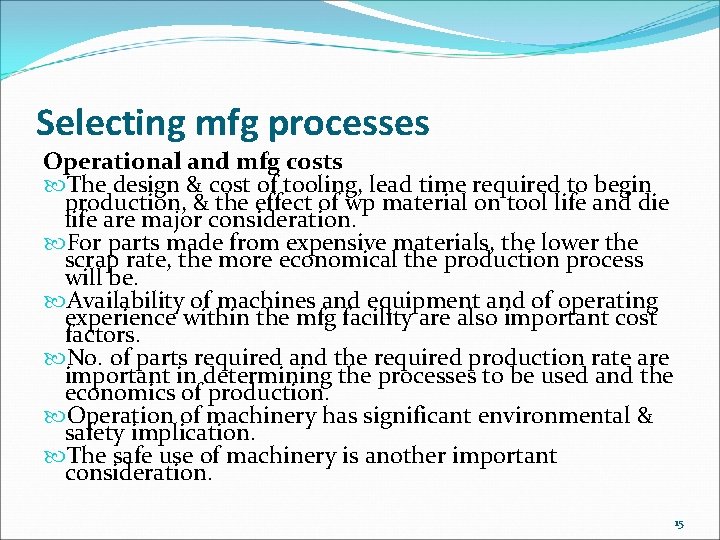 Selecting mfg processes

Operational and mfg costs

The design & cost of tooling, lead time required to begin production, & the effect of wp material on tool life and die life are major consideration.

For parts made from expensive materials, the lower the scrap rate, the more economical the production process will be.

Availability of machines and equipment and of operating experience within the mfg facility are also important cost factors.

No. of parts required and the required production rate are important in determining the processes to be used and the economics of production.

Operation of machinery has significant environmental & safety implication.

The safe use of machinery is another important consideration.

15